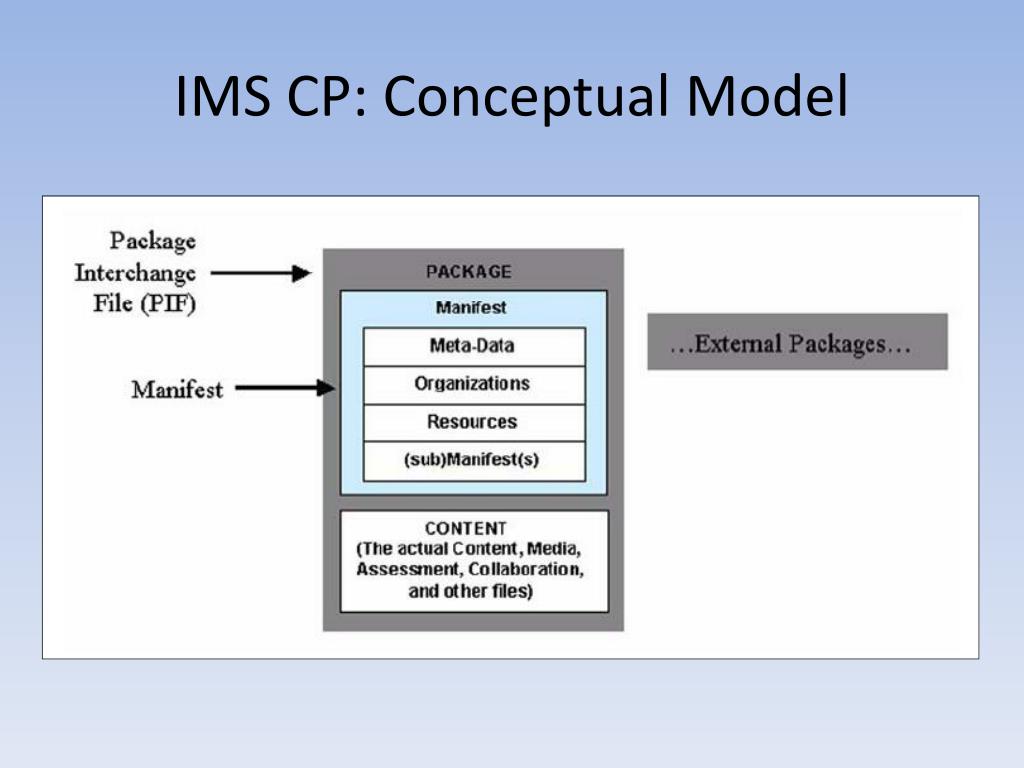 IMS CP: Conceptual Model

Package Interchange File (PIF)

Manifest

PACKAGE

Manifest

Meta-Data

Organizations

Resources

(sub)Manifest(s)

CONTENT
(The actual Content, Media, Assessment, Collaboration, and other files)

...External Packages...